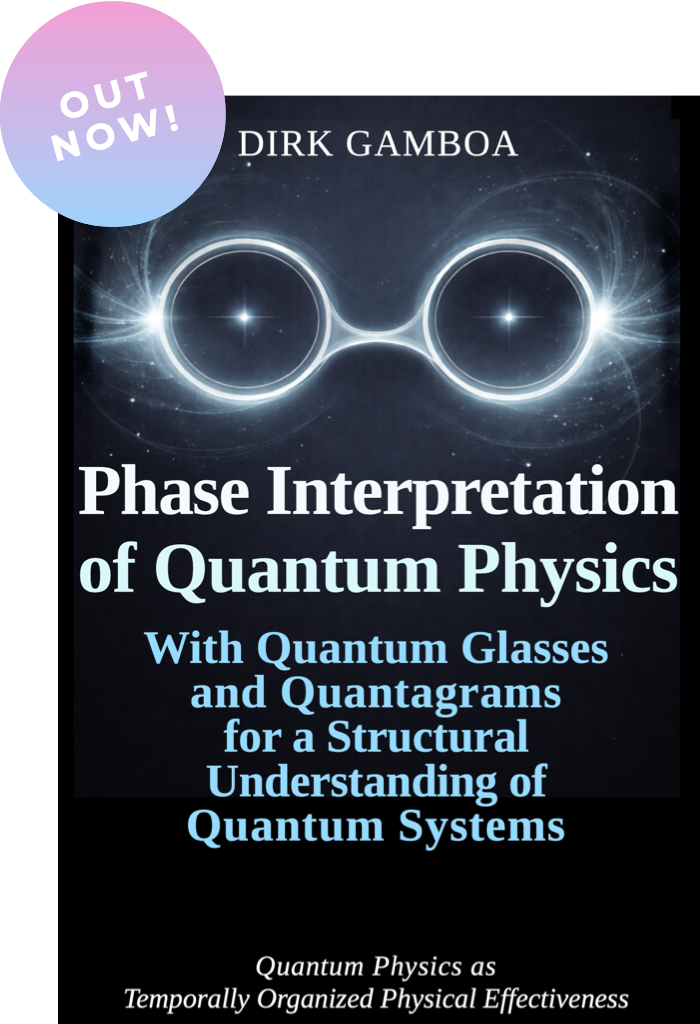 OUT NOW!

DIRK GAMBOA

Phase Interpretation of Quantum Physics

With Quantum Glasses and Quantagrams for a Structural Understanding of Quantum Systems

Quantum Physics as Temporally Organized Physical Effectiveness